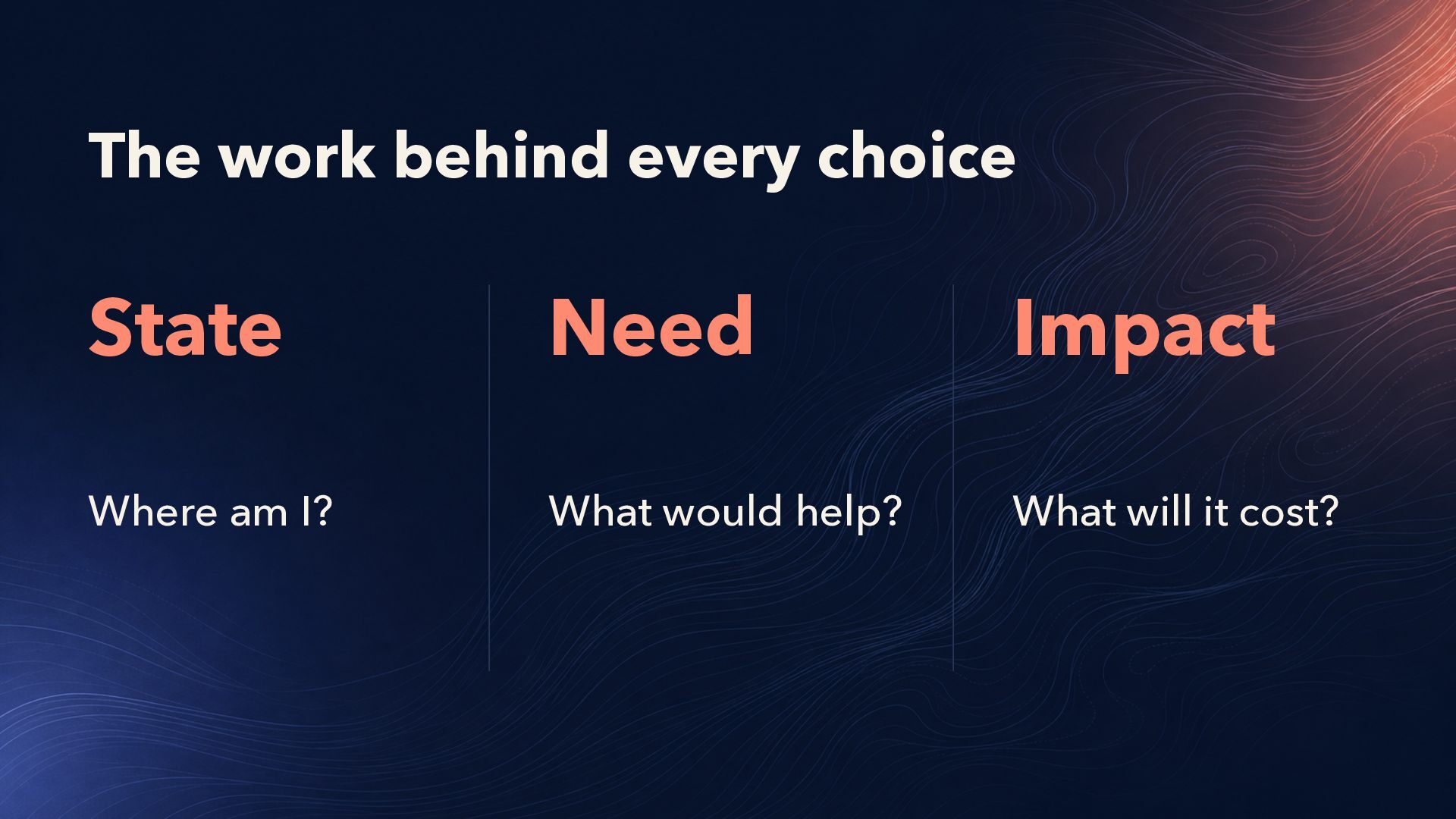 The work behind every choice

State

Where am I?

Need

What would help?

Impact

What will it cost?